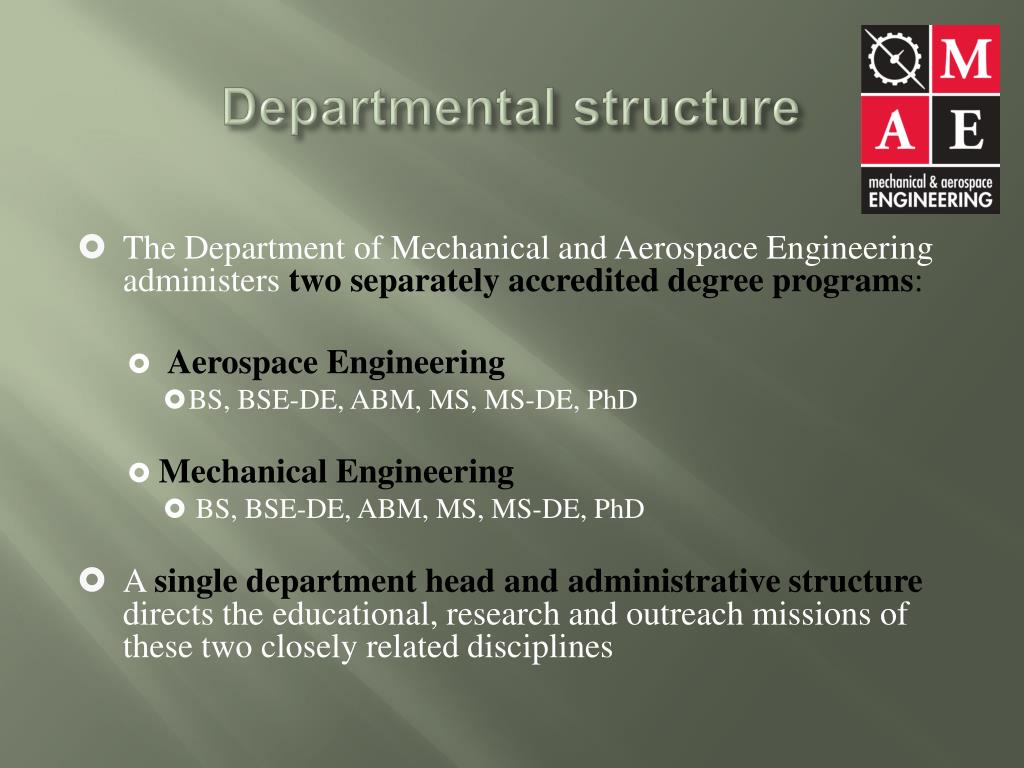 Departmental structure

M
A E
mechanical & aerospace
ENGINEERING

The Department of Mechanical and Aerospace Engineering administers two separately accredited degree programs:

Aerospace Engineering
BS, BSE-DE, ABM, MS, MS-DE, PhD

Mechanical Engineering
BS, BSE-DE, ABM, MS, MS-DE, PhD

A single department head and administrative structure directs the educational, research and outreach missions of these two closely related disciplines